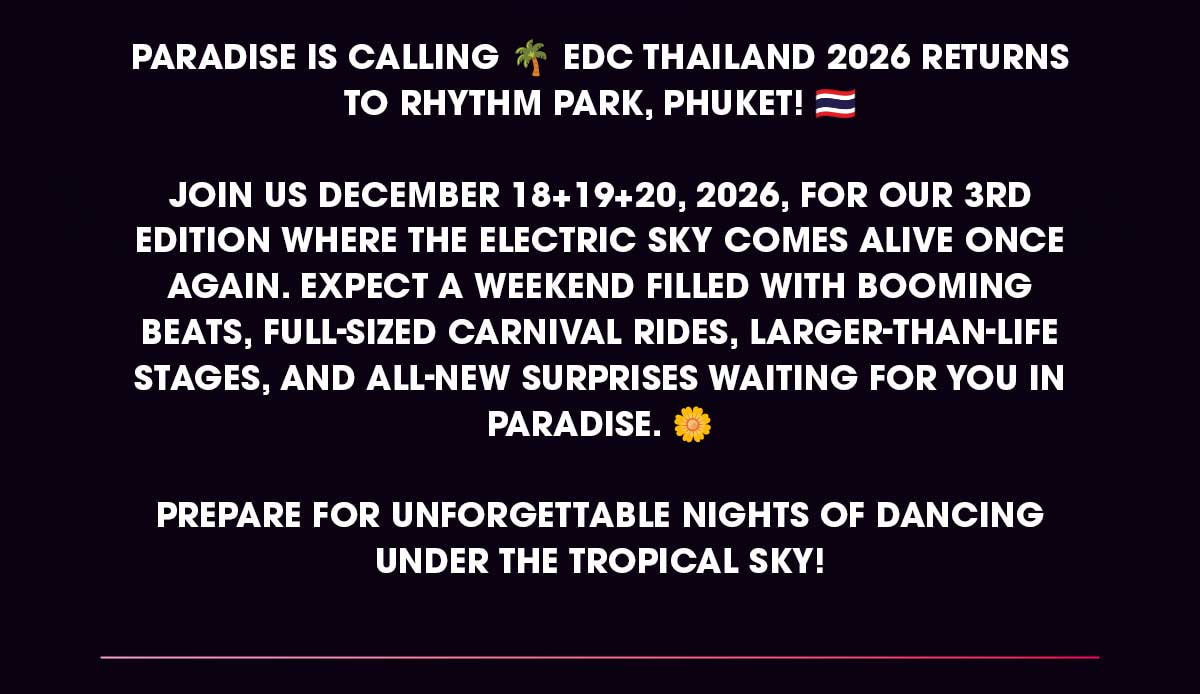 PARADISE IS CALLING 🌴 EDC THAILAND 2026 RETURNS TO RHYTHM PARK, PHUKET! 🇹🇭

JOIN US DECEMBER 18+19+20, 2026, FOR OUR 3RD EDITION WHERE THE ELECTRIC SKY COMES ALIVE ONCE AGAIN. EXPECT A WEEKEND FILLED WITH BOOMING BEATS, FULL-SIZED CARNIVAL RIDES, LARGER-THAN-LIFE STAGES, AND ALL-NEW SURPRISES WAITING FOR YOU IN PARADISE. 🌼

PREPARE FOR UNFORGETTABLE NIGHTS OF DANCING UNDER THE TROPICAL SKY!